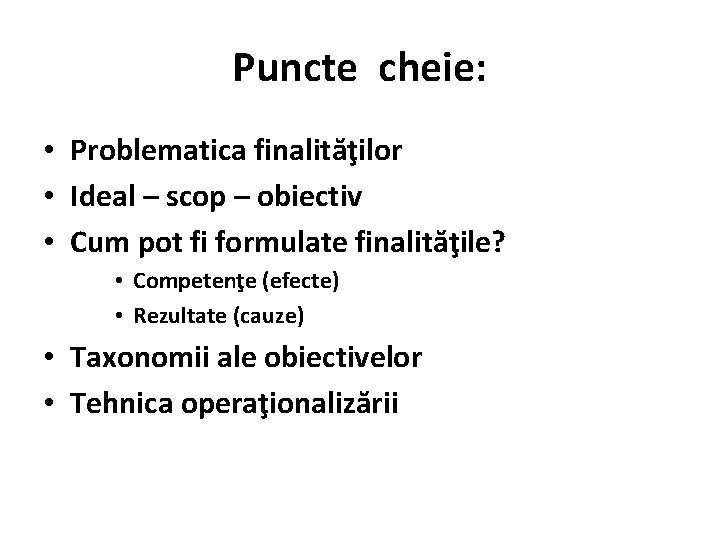 Puncte cheie:

• Problematica finalităţilor
• Ideal – scop – obiectiv
• Cum pot fi formulate finalităţile?
  • Competenţe (efecte)
  • Rezultate (cauze)
• Taxonomii ale obiectivelor
• Tehnica operaţionalizării